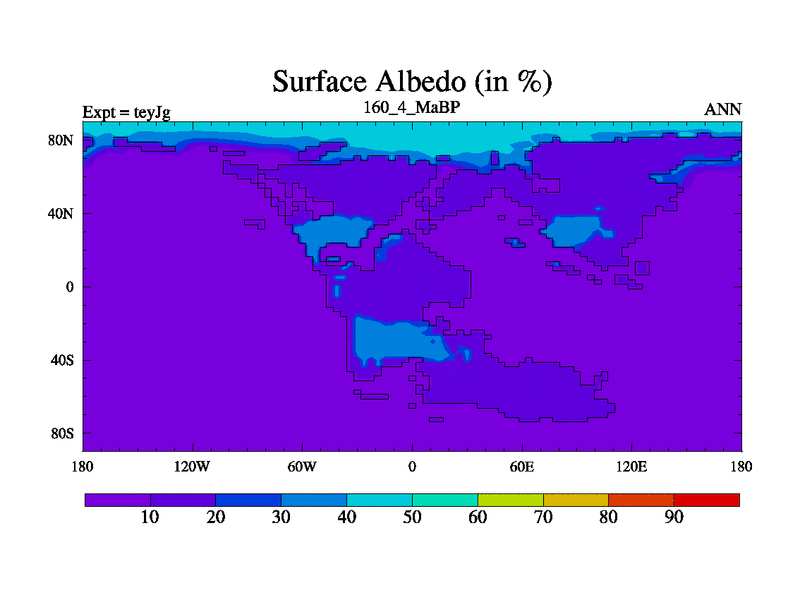 Surface Albedo (in %)

Expt = teyJg

160_4_MaBP

ANN

80N
40N
0
40S
80S

180
120W
60W
0
60E
120E
180

10
20
30
40
50
60
70
80
90